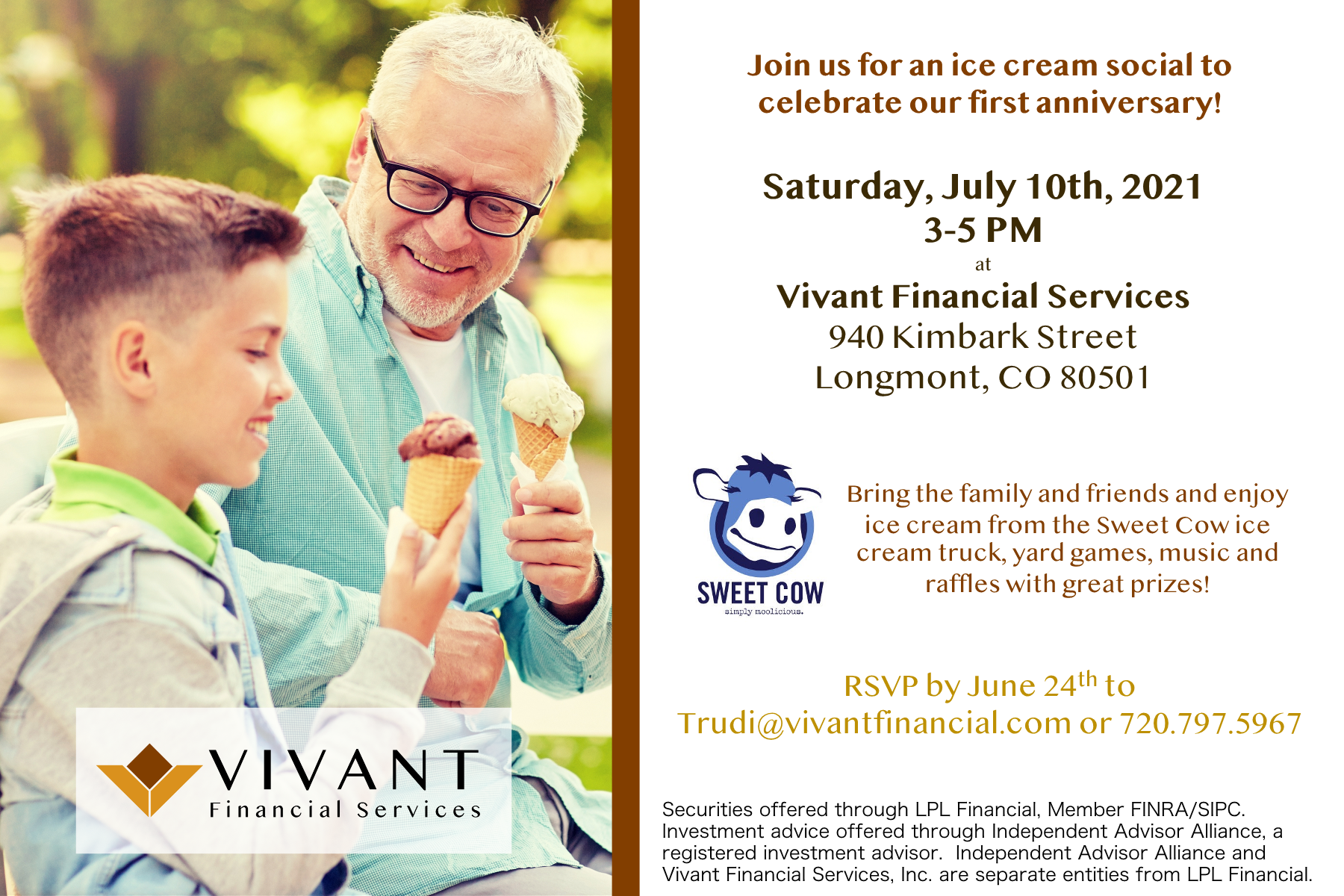 VIVANT
Financial Services

Join us for an ice cream social to celebrate our first anniversary!

Saturday, July 10th, 2021
3-5 PM
at
Vivant Financial Services
940 Kimbark Street
Longmont, CO 80501

SWEET COW
simply moolicious.

Bring the family and friends and enjoy ice cream from the Sweet Cow ice cream truck, yard games, music and raffles with great prizes!

RSVP by June 24$^{th}$ to Trudi@vivantfinancial.com or 720.797.5967

Securities offered through LPL Financial, Member FINRA/SIPC. Investment advice offered through Independent Advisor Alliance, a registered investment advisor. Independent Advisor Alliance and Vivant Financial Services, Inc. are separate entities from LPL Financial.